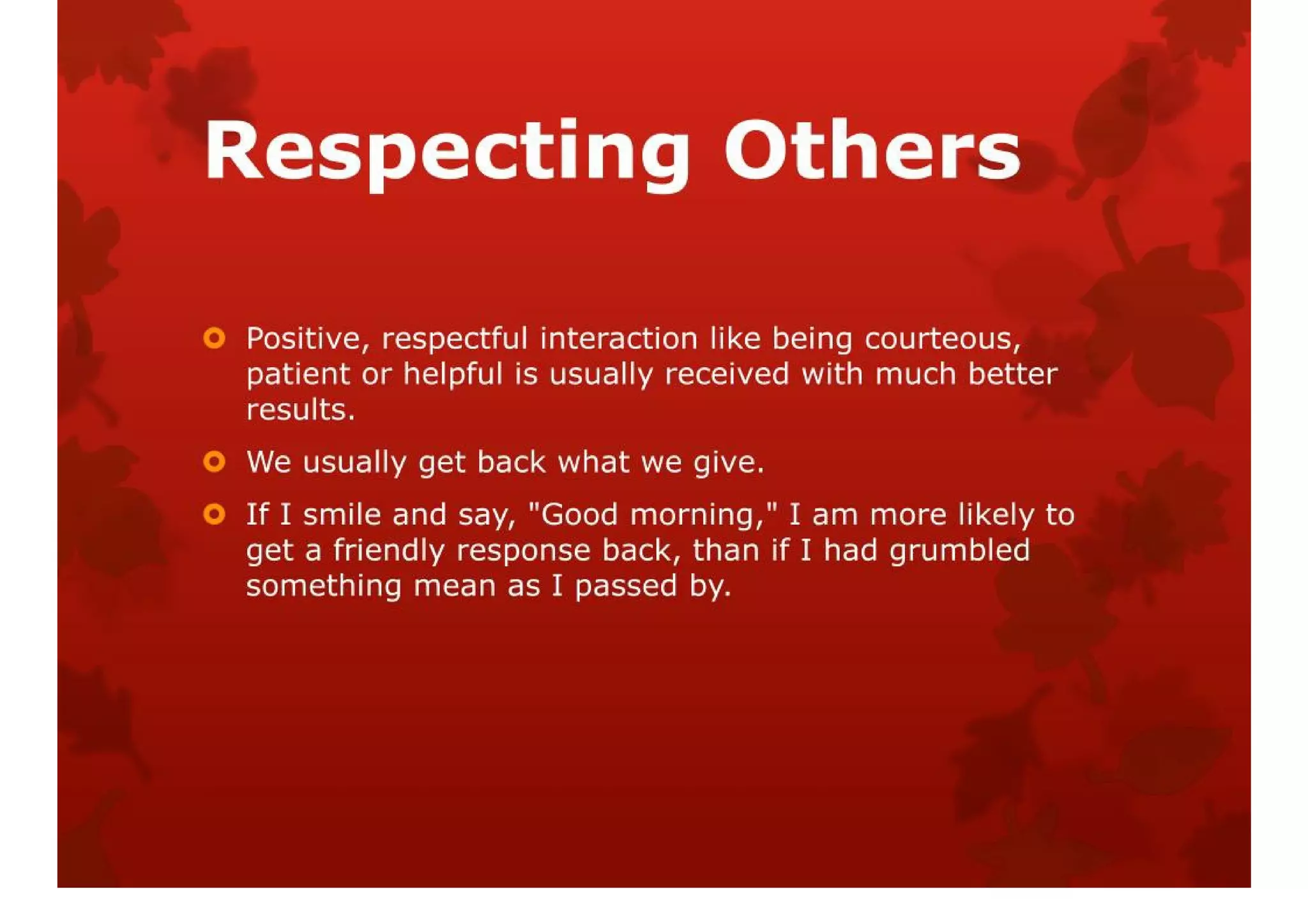 Respecting Others

Positive, respectful interaction like being courteous, patient or helpful is usually received with much better results.

We usually get back what we give.

If I smile and say, "Good morning," I am more likely to get a friendly response back, than if I had grumbled something mean as I passed by.